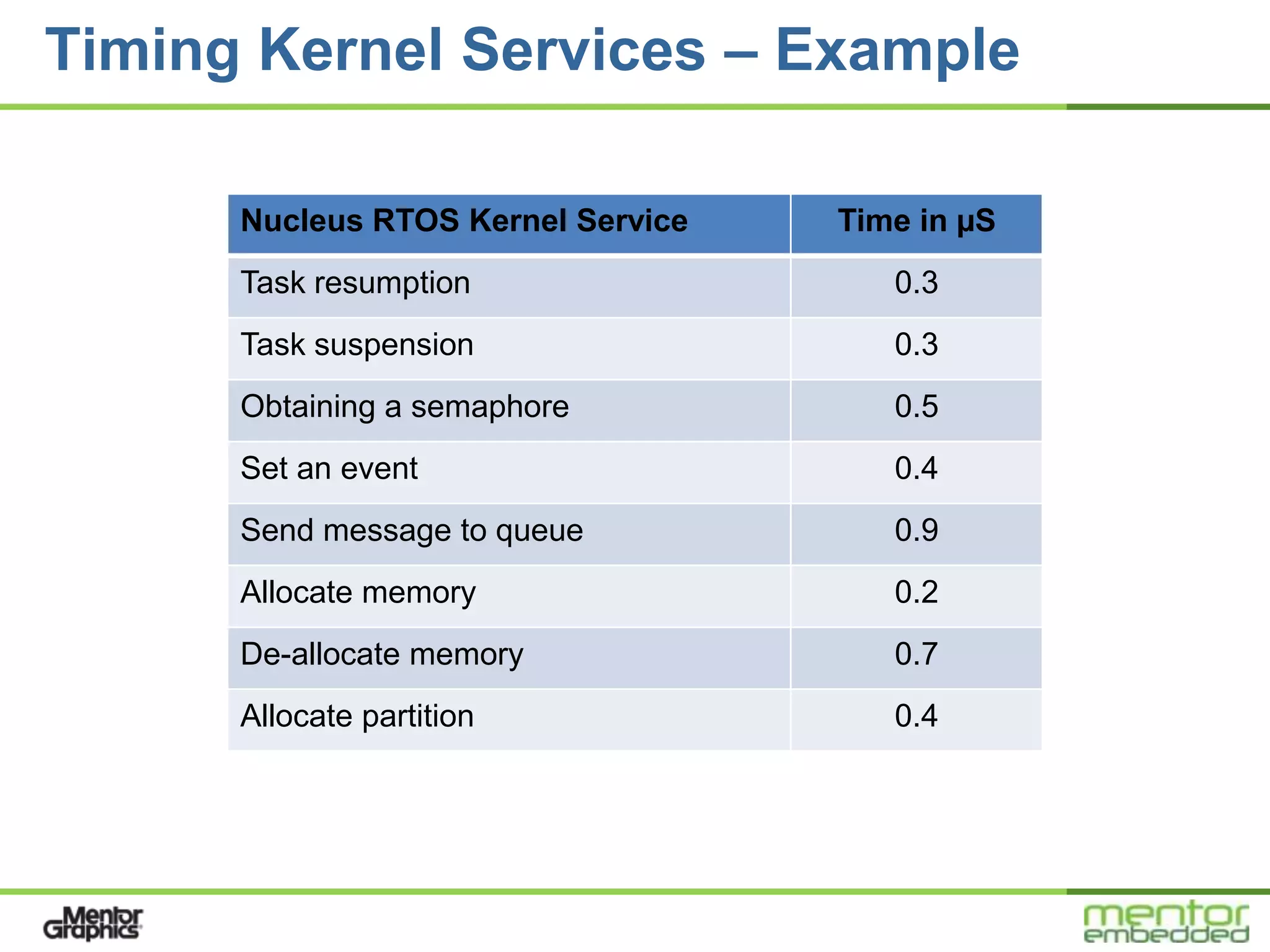 Timing Kernel Services – Example

| Nucleus RTOS Kernel Service | Time in μS |
|---|---|
| Task resumption | 0.3 |
| Task suspension | 0.3 |
| Obtaining a semaphore | 0.5 |
| Set an event | 0.4 |
| Send message to queue | 0.9 |
| Allocate memory | 0.2 |
| De-allocate memory | 0.7 |
| Allocate partition | 0.4 |

Mentor Graphics

mentor embedded